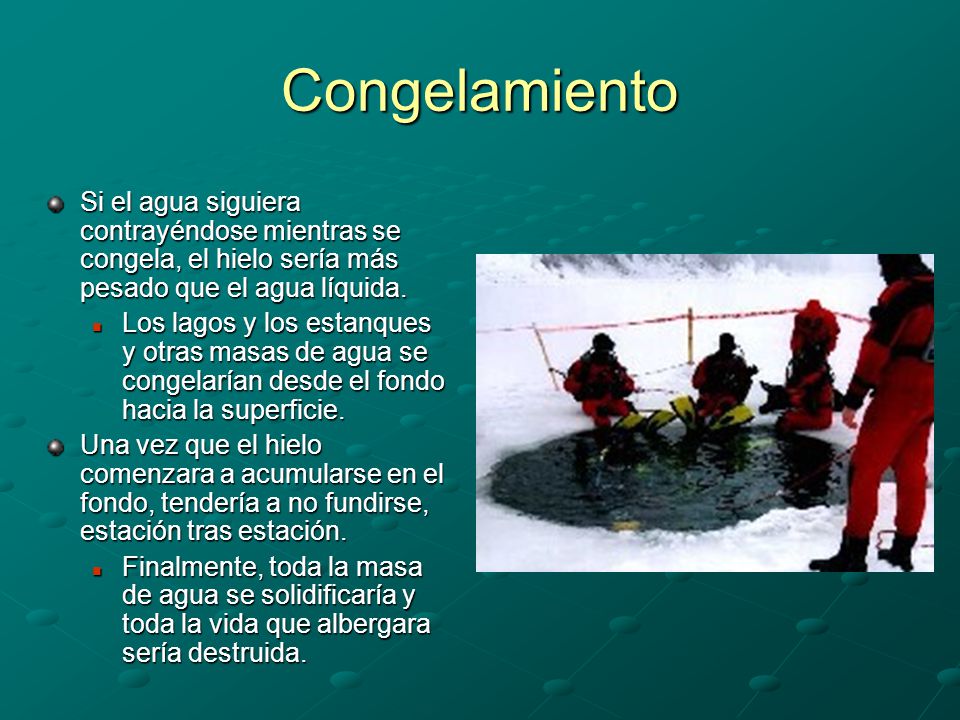 Congelamiento

Si el agua siguiera contrayéndose mientras se congela, el hielo sería más pesado que el agua líquida.

Los lagos y los estanques y otras masas de agua se congelarían desde el fondo hacia la superficie.

Una vez que el hielo comenzara a acumularse en el fondo, tendería a no fundirse, estación tras estación.

Finalmente, toda la masa de agua se solidificaría y toda la vida que albergara sería destruida.